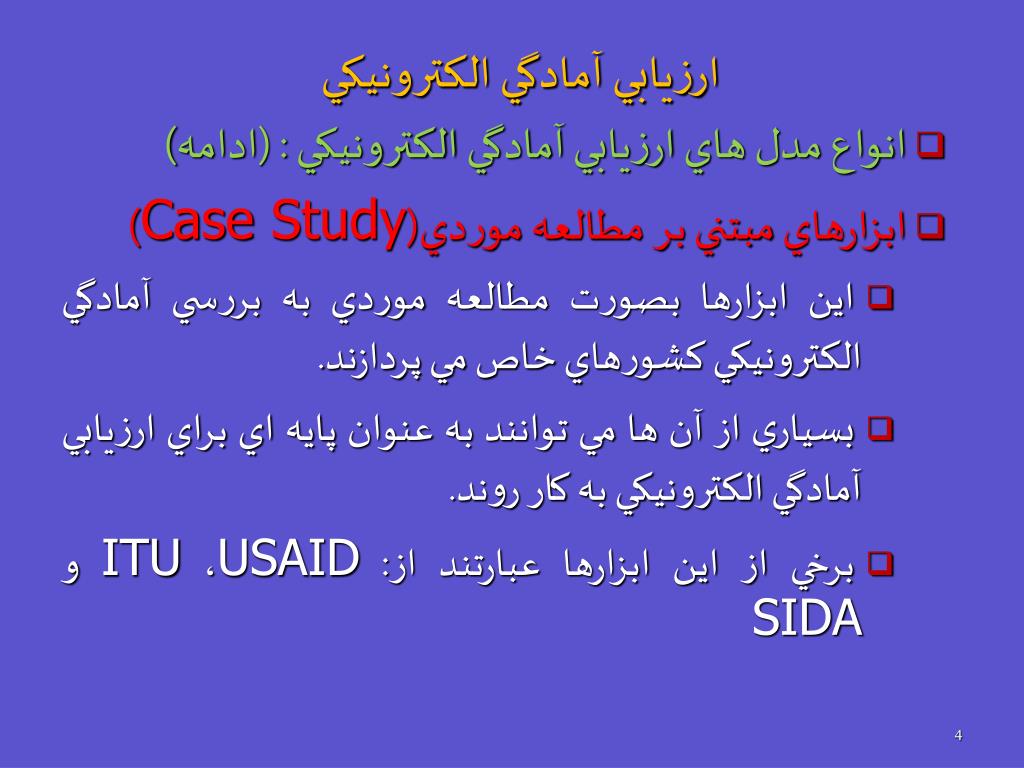 ارزيابي آمادگي الكترونيكي

انواع مدل هاي ارزيابي آمادگي الكترونيكي : (ادامه)

ابزارهاي مبتني بر مطالعه موردي(Case Study)

اين ابزارها بصورت مطالعه موردي به بررسي آمادگي الكترونيكي كشورهاي خاص مي پردازند.

بسياري از آن ها مي توانند به عنوان پايه اي براي ارزيابي آمادگي الكترونيكي به كار روند.

برخي از اين ابزارها عبارتند از: USAID، ITU و SIDA

4